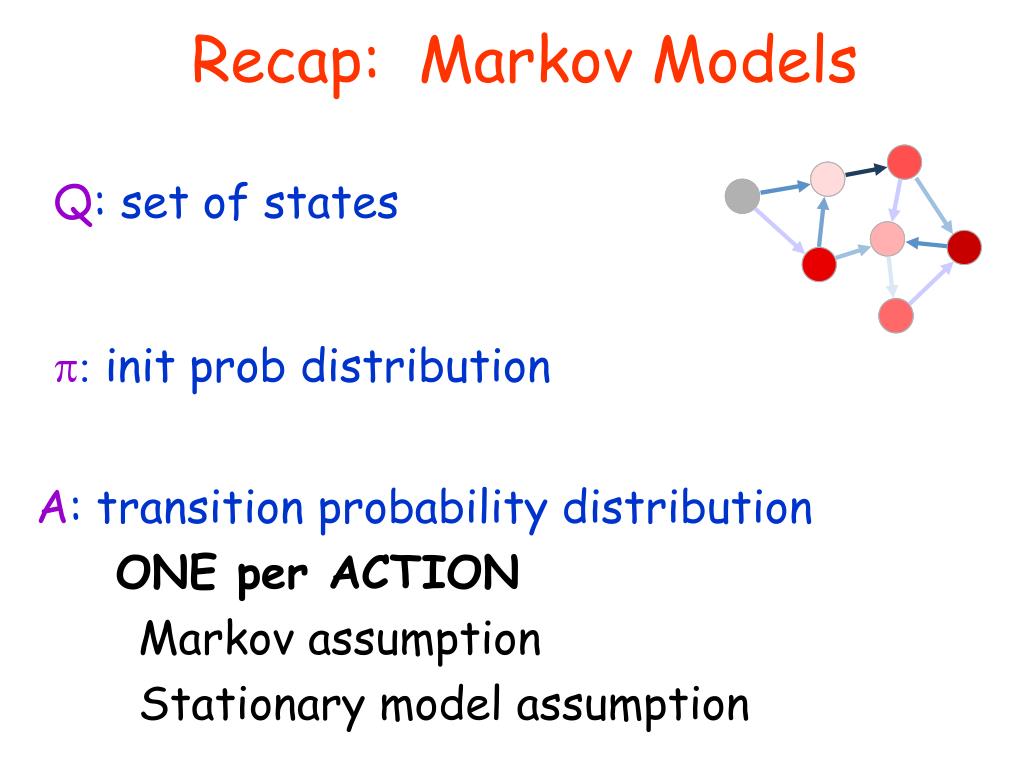 Recap: Markov Models

Q: set of states

$\pi$: init prob distribution

A: transition probability distribution

ONE per ACTION

Markov assumption

Stationary model assumption